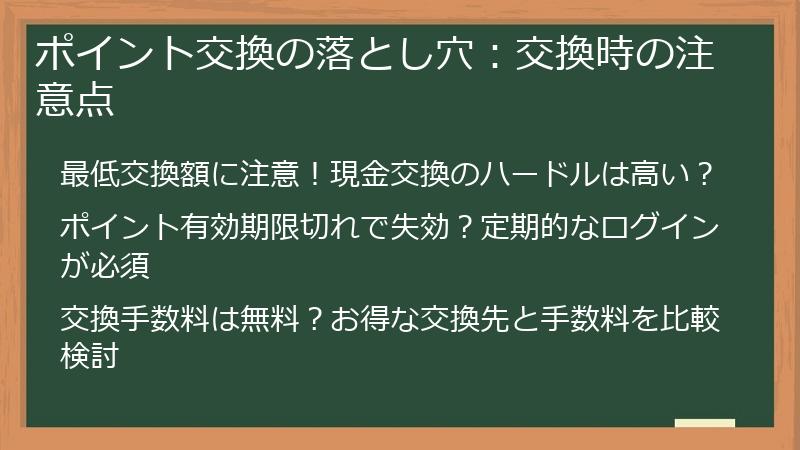 ポイント交換の落とし穴：交換時の注意点

最低交換額に注意！現金交換のハードルは高い？

ポイント有効期限切れで失効？定期的なログインが必須

交換手数料は無料？お得な交換先と手数料を比較検討